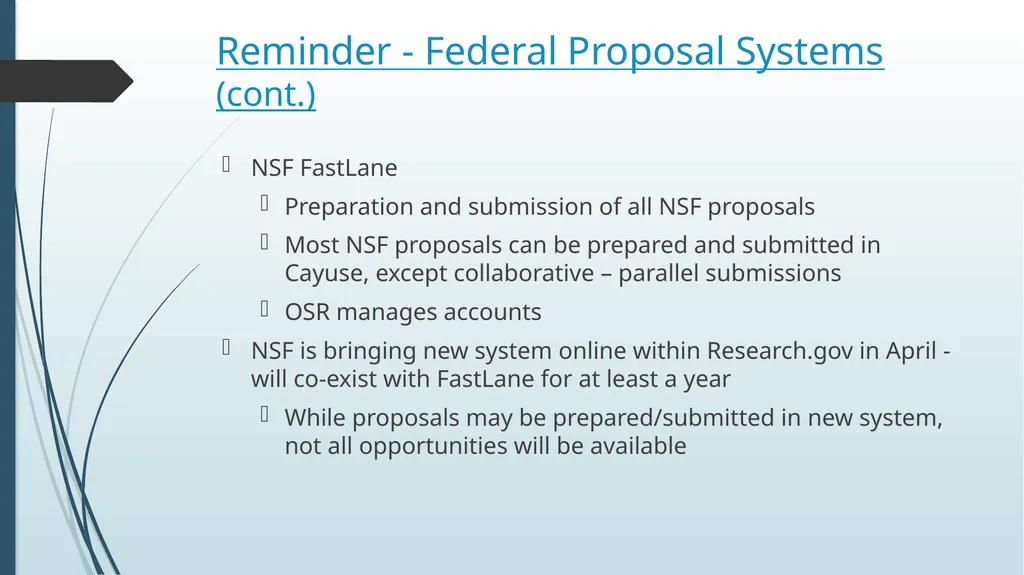 Reminder - Federal Proposal Systems (cont.)

NSF FastLane

Preparation and submission of all NSF proposals

Most NSF proposals can be prepared and submitted in Cayuse, except collaborative – parallel submissions

OSR manages accounts

NSF is bringing new system online within Research.gov in April - will co-exist with FastLane for at least a year

While proposals may be prepared/submitted in new system, not all opportunities will be available